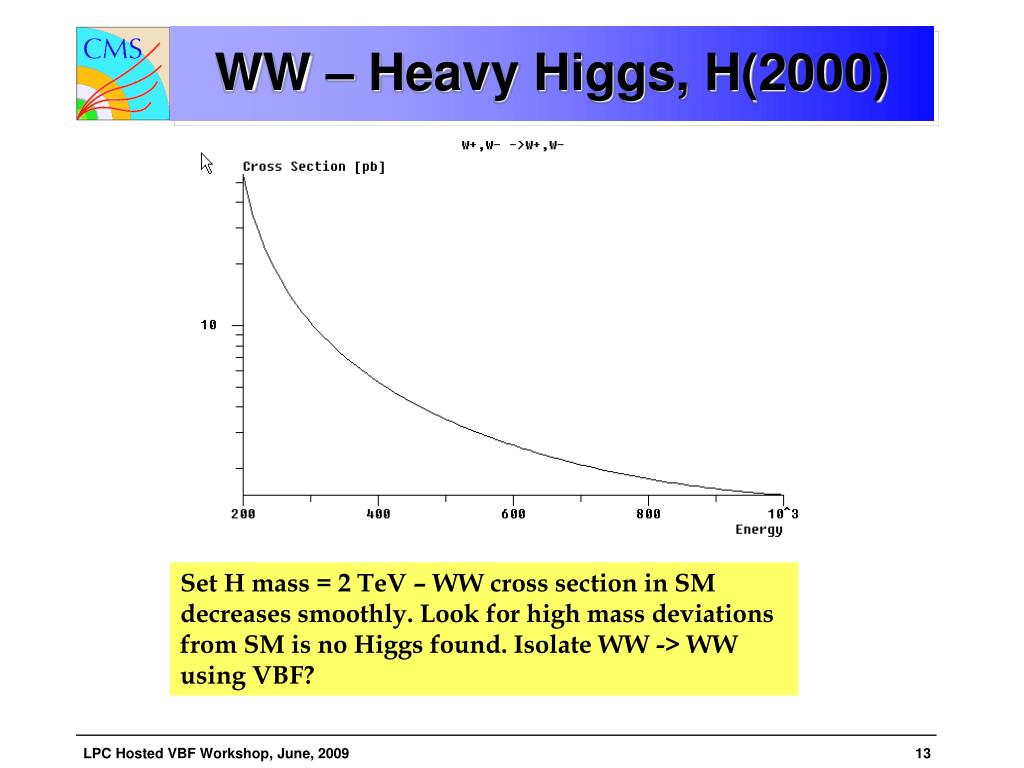 CMS

WW – Heavy Higgs, H(2000)

W+,W- ->W+,W-

Cross Section [pb]

10

200 400 600 800 10^3

Energy

Set H mass = 2 TeV – WW cross section in SM decreases smoothly. Look for high mass deviations from SM is no Higgs found. Isolate WW -> WW using VBF?

LPC Hosted VBF Workshop, June, 2009

13